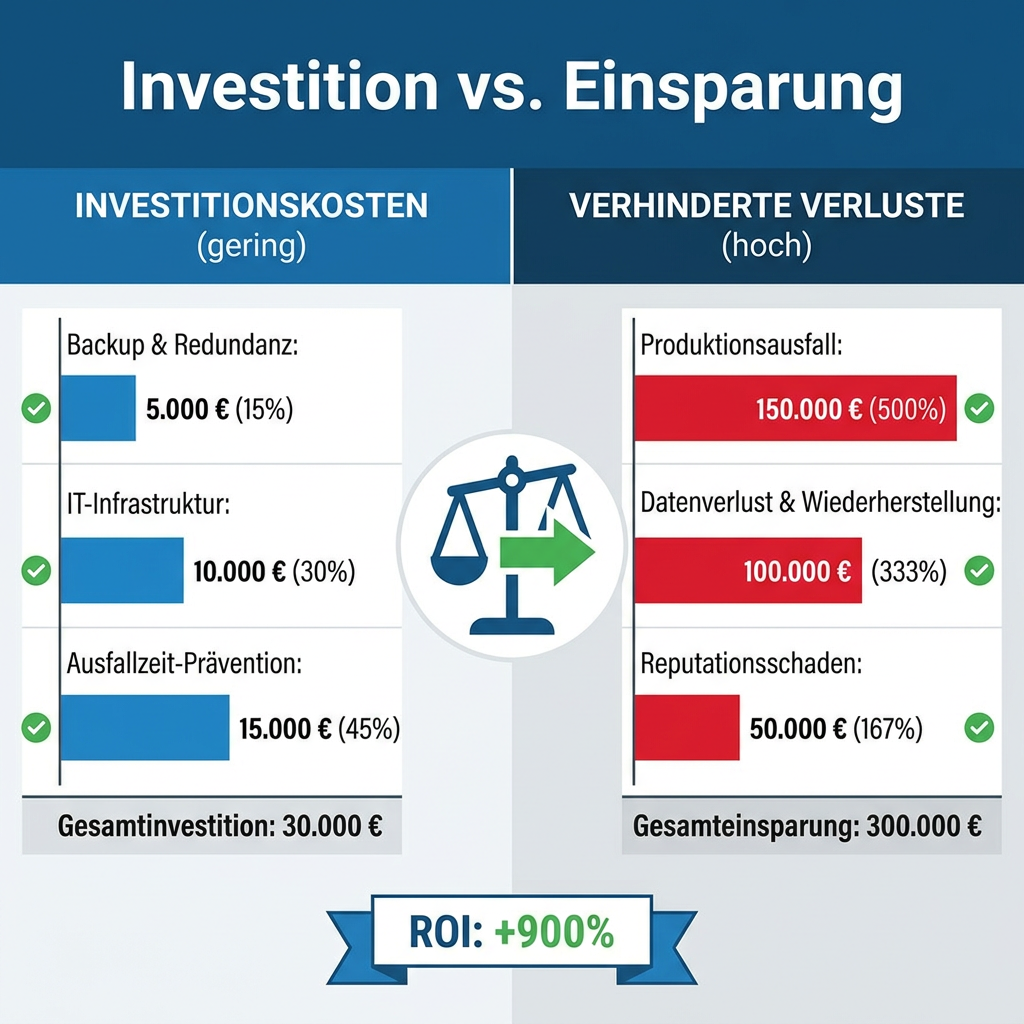 Investition vs. Einsparung

INVESTITIONSKOSTEN
(gering)

Backup & Redundanz:
5.000 € (15%)

IT-Infrastruktur:
10.000 € (30%)

Ausfallzeit-Prävention:
15.000 € (45%)

Gesamtinvestition: 30.000 €

VERHINDERTE VERLUSTE
(hoch)

Produktionsausfall:
150.000 € (500%)

Datenverlust & Wiederherstellung:
100.000 € (333%)

Reputationsschaden:
50.000 € (167%)

Gesamteinsparung: 300.000 €

ROI: +900%